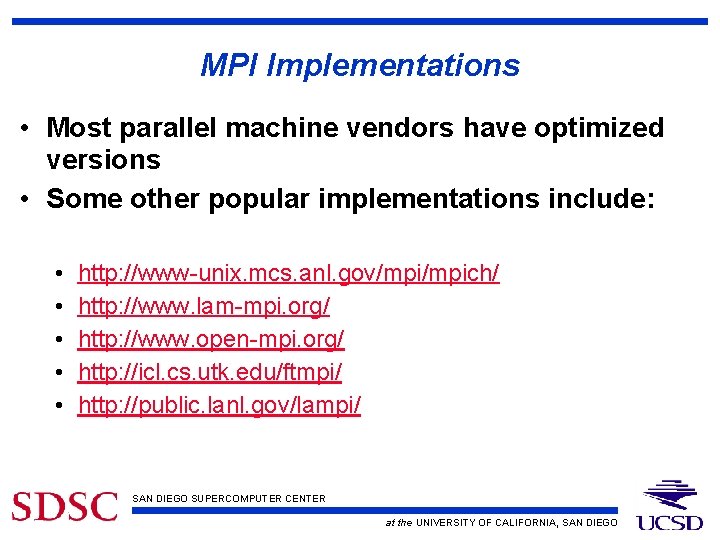 MPI Implementations

• Most parallel machine vendors have optimized versions
• Some other popular implementations include:

• http://www-unix.mcs.anl.gov/mpi/mpich/
• http://www.lam-mpi.org/
• http://www.open-mpi.org/
• http://icl.cs.utk.edu/ftmpi/
• http://public.lanl.gov/lampi/

SDSC SAN DIEGO SUPERCOMPUTER CENTER
at the UNIVERSITY OF CALIFORNIA, SAN DIEGO
UCSD